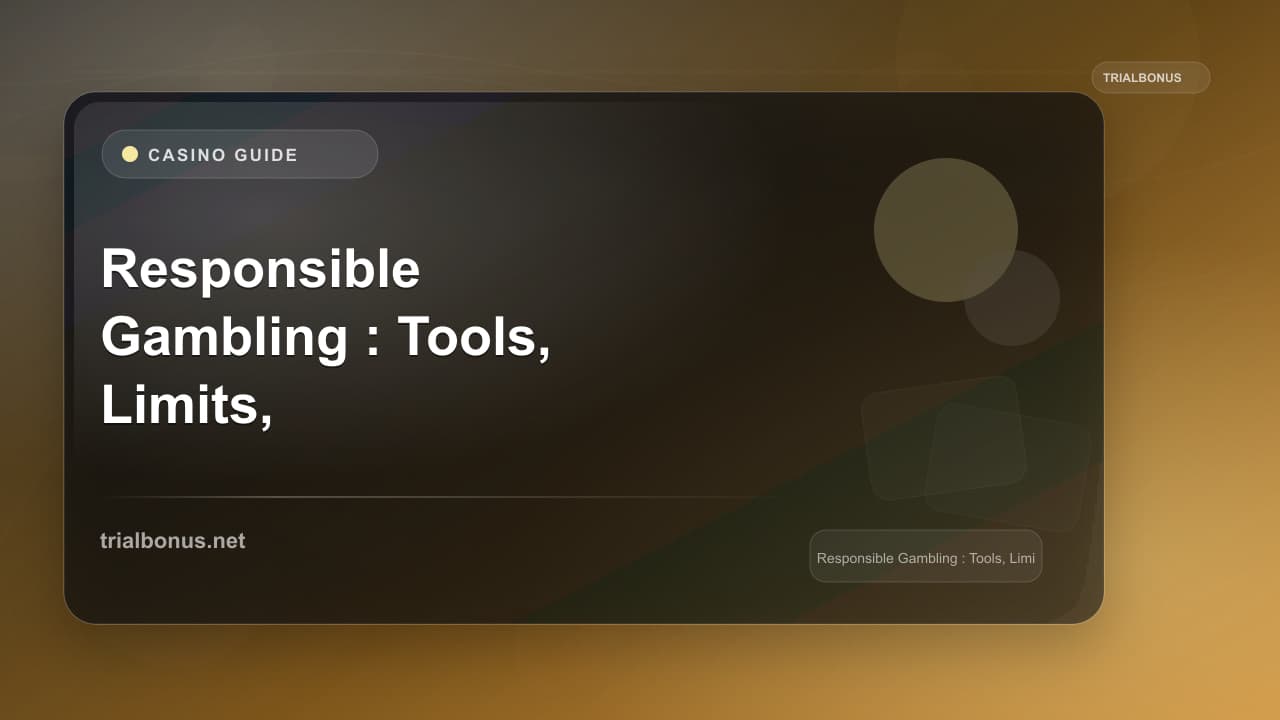 TRIALBONUS

CASINO GUIDE

Responsible Gambling : Tools, Limits,

trialbonus.net

Responsible Gambling : Tools, Limi